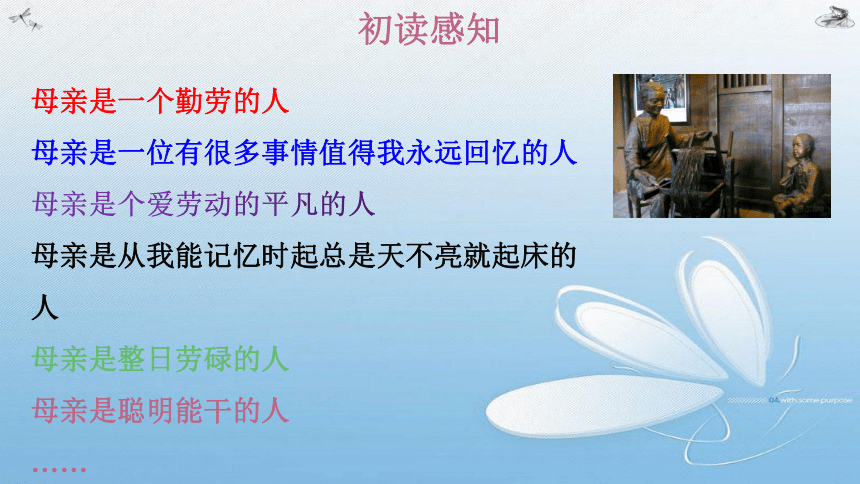 初读感知

母亲是一个勤劳的人

母亲是一位有很多事情值得我永远回忆的人

母亲是个爱劳动的平凡的人

母亲是从我能记忆时起总是天不亮就起床的人

母亲是整日劳碌的人

母亲是聪明能干的人

……

04 with some purpose